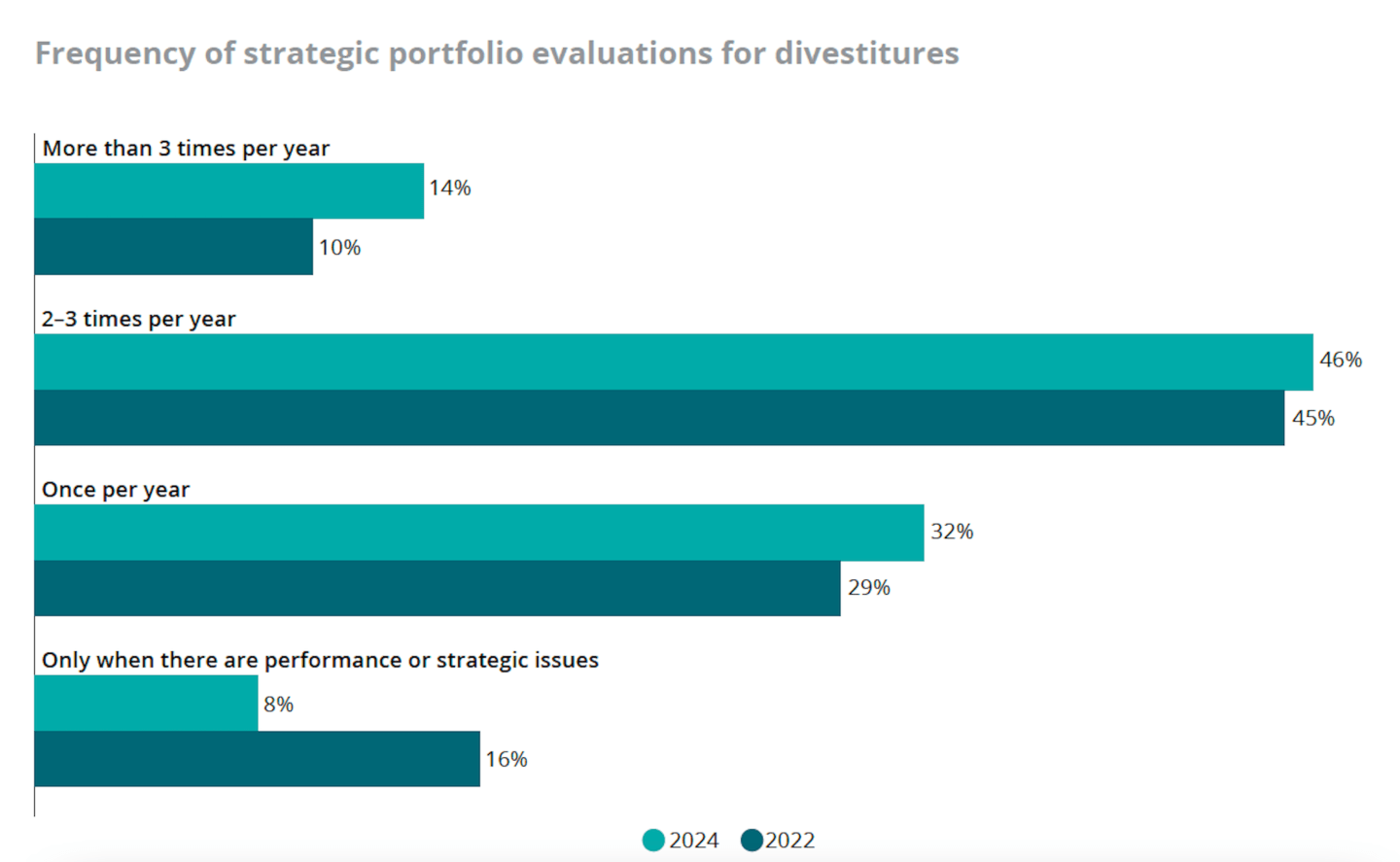 Frequency of strategic portfolio evaluations for divestitures

More than 3 times per year
14%
10%

2–3 times per year
46%
45%

Once per year
32%
29%

Only when there are performance or strategic issues
8%
16%

2024 2022